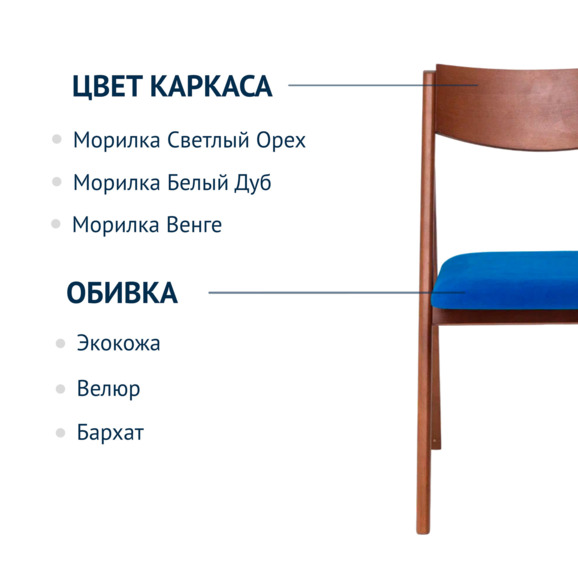 ЦВЕТ КАРКАСА

Морилка Светлый Орех

Морилка Белый Дуб

Морилка Венге

ОБИВКА

Экокожа

Велюр

Бархат